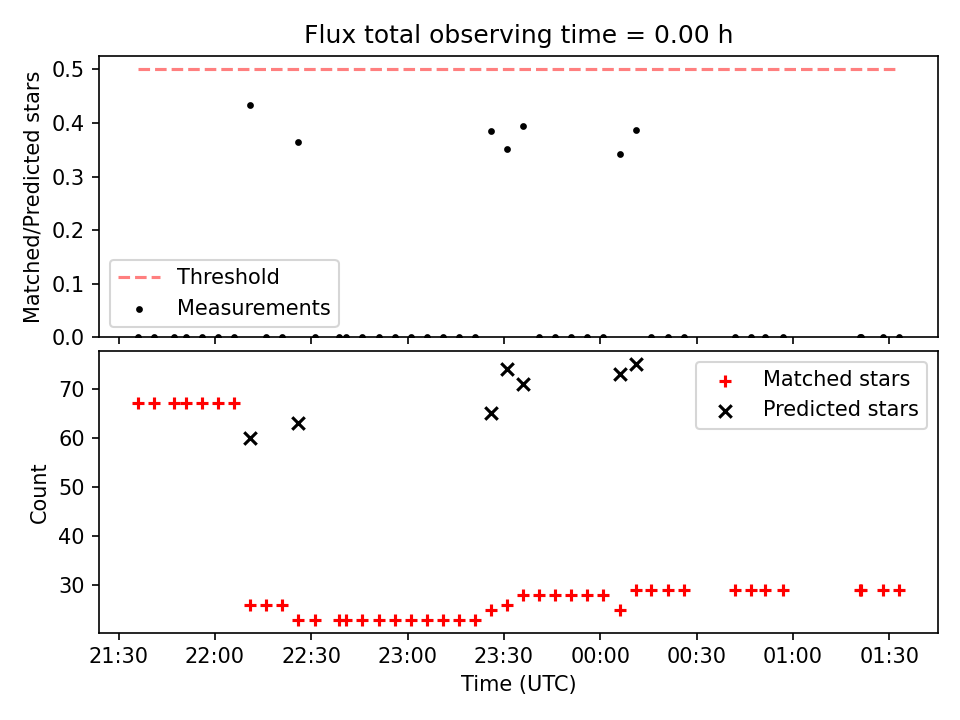 Flux total observing time = 0.00 h

Matched/Predicted stars

0.5
0.4
0.3
0.2
0.1
0.0

Threshold
Measurements

Count

70
60
50
40
30

Matched stars
Predicted stars

21:30
22:00
22:30
23:00
23:30
00:00
00:30
01:00
01:30

Time (UTC)